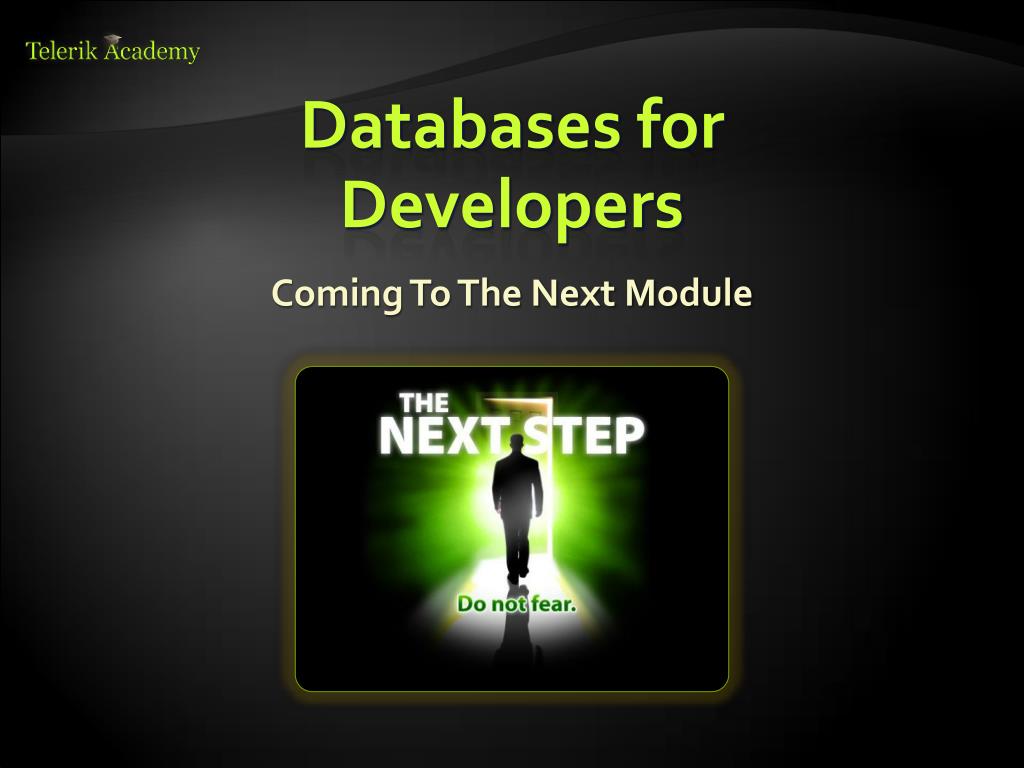 Telerik Academy

Databases for Developers

Coming To The Next Module

THE
NEXT STEP

Do not fear.